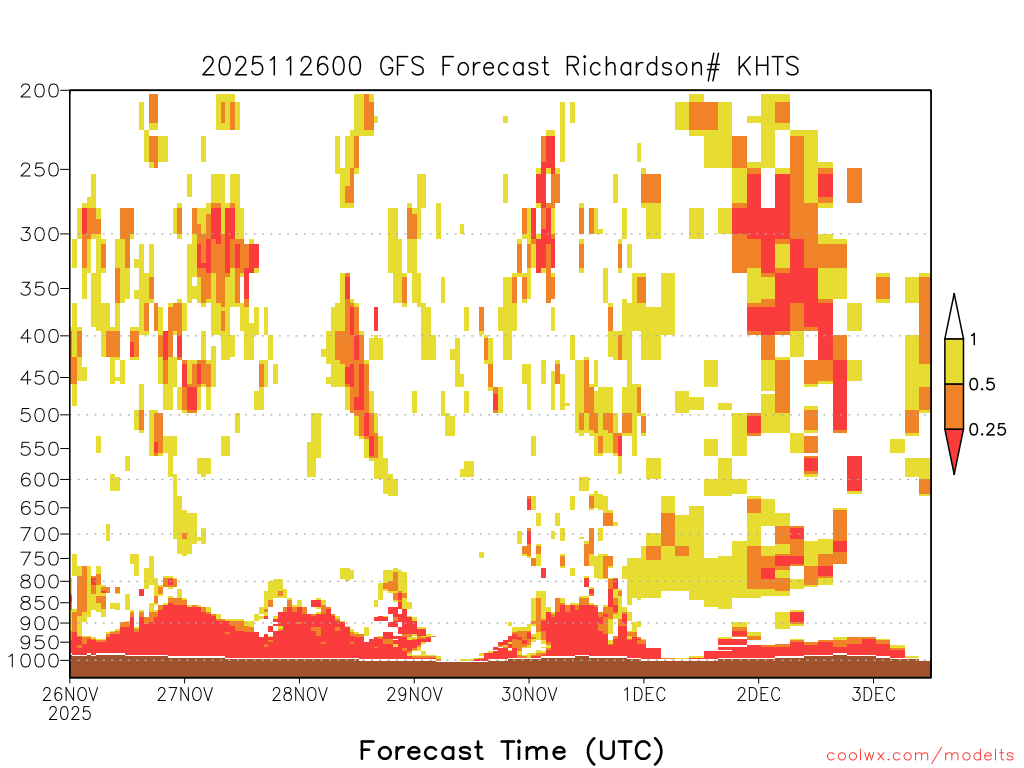 2025112600 GFS Forecast Richardson# KHTS

200
250
300
350
400
450
500
550
600
650
700
750
800
850
900
950
1000

1
0.5
0.25

26NOV
2025
27NOV
28NOV
29NOV
30NOV
1DEC
2DEC
3DEC

Forecast Time (UTC)

coolwx.com/modelts